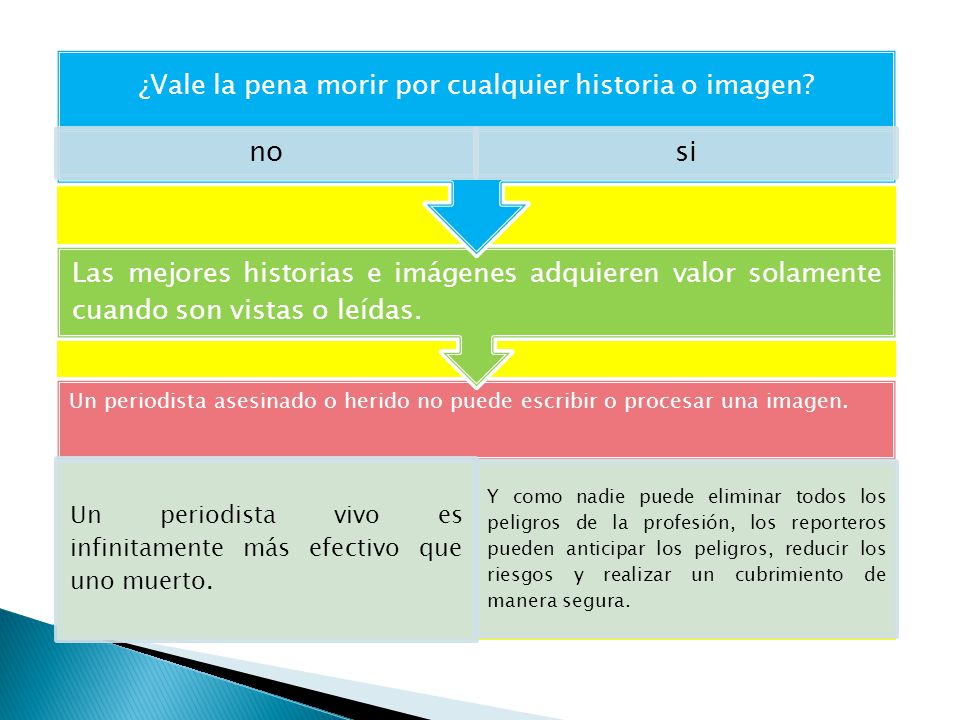 ¿Vale la pena morir por cualquier historia o imagen?

no

si

Las mejores historias e imágenes adquieren valor solamente cuando son vistas o leídas.

Un periodista asesinado o herido no puede escribir o procesar una imagen.

Un periodista vivo es infinitamente más efectivo que uno muerto.

Y como nadie puede eliminar todos los peligros de la profesión, los reporteros pueden anticipar los peligros, reducir los riesgos y realizar un cubrimiento de manera segura.